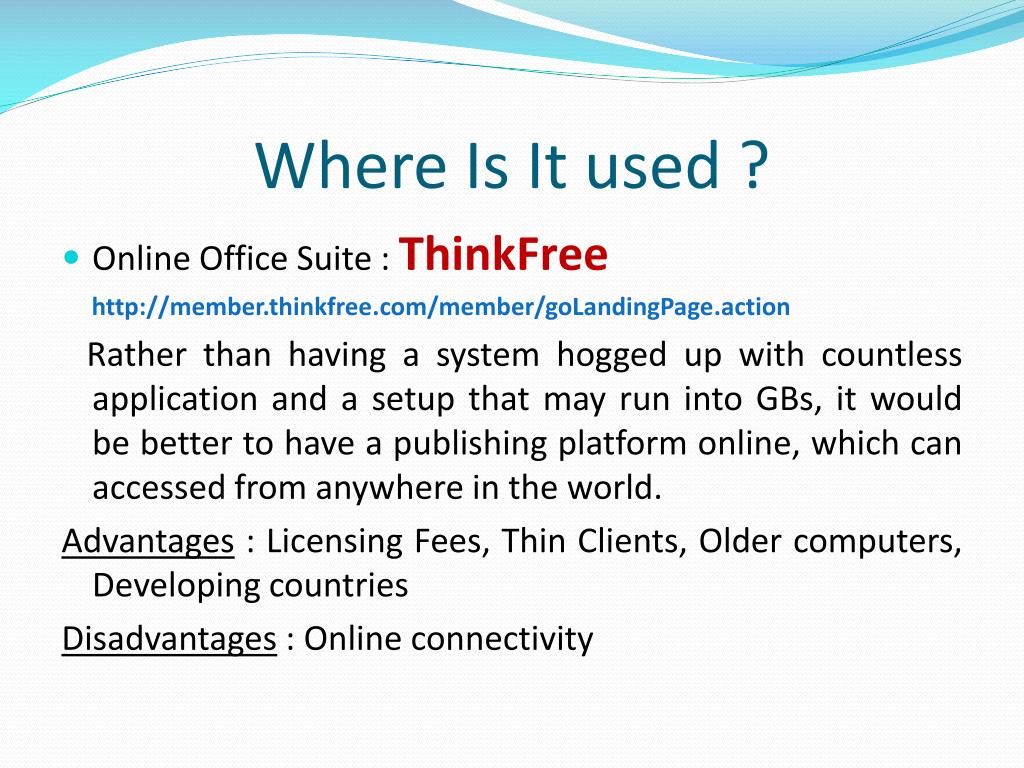 Where Is It used ?

Online Office Suite : ThinkFree

http://member.thinkfree.com/member/goLandingPage.action

Rather than having a system hogged up with countless application and a setup that may run into GBs, it would be better to have a publishing platform online, which can accessed from anywhere in the world.

Advantages : Licensing Fees, Thin Clients, Older computers, Developing countries

Disadvantages : Online connectivity